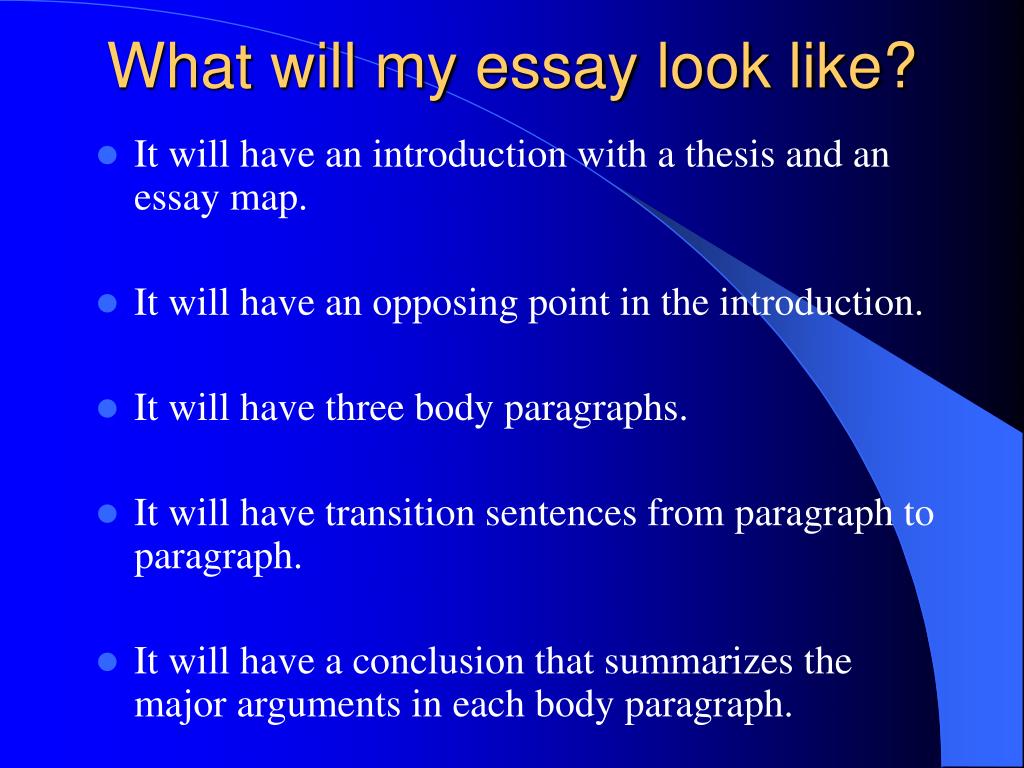 What will my essay look like?

- It will have an introduction with a thesis and an essay map.

- It will have an opposing point in the introduction.

- It will have three body paragraphs.

- It will have transition sentences from paragraph to paragraph.

- It will have a conclusion that summarizes the major arguments in each body paragraph.